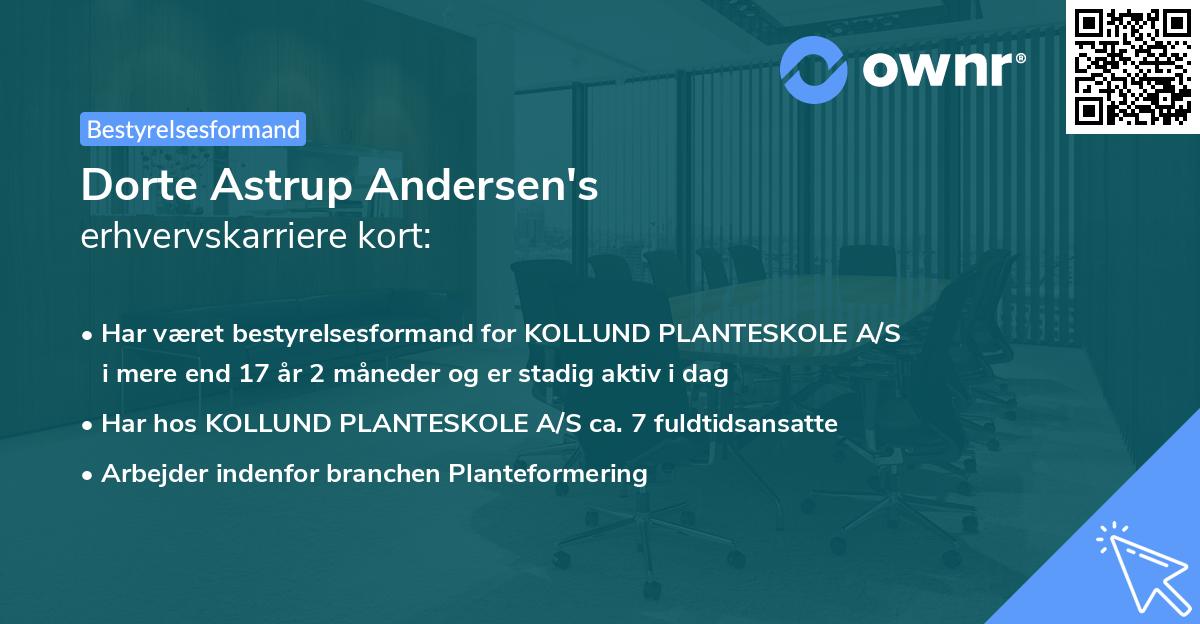 ownr®

Bestyrelsesformand

Dorte Astrup Andersen's
erhvervskarriere kort:

• Har været bestyrelsesformand for KOLLUND PLANTESKOLE A/S i mere end 17 år 2 måneder og er stadig aktiv i dag

• Har hos KOLLUND PLANTESKOLE A/S ca. 7 fuldtidsansatte

• Arbejder indenfor branchen Planteformering